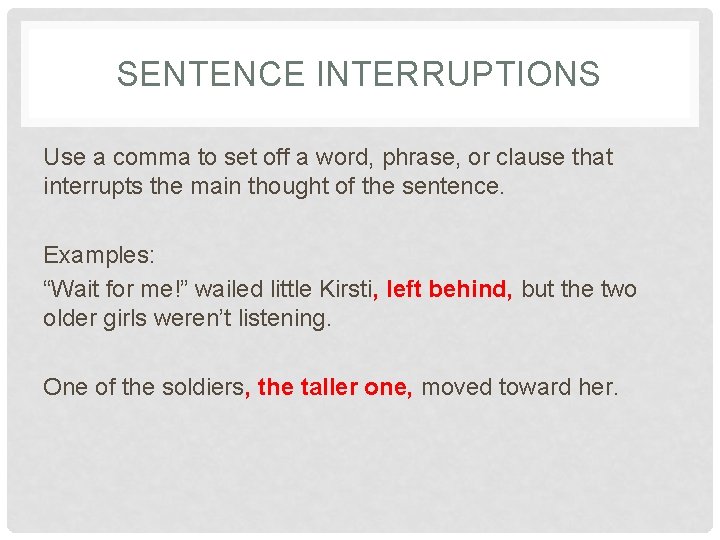 SENTENCE INTERRUPTIONS

Use a comma to set off a word, phrase, or clause that interrupts the main thought of the sentence.

Examples:
“Wait for me!” wailed little Kirsti, left behind, but the two older girls weren’t listening.

One of the soldiers, the taller one, moved toward her.